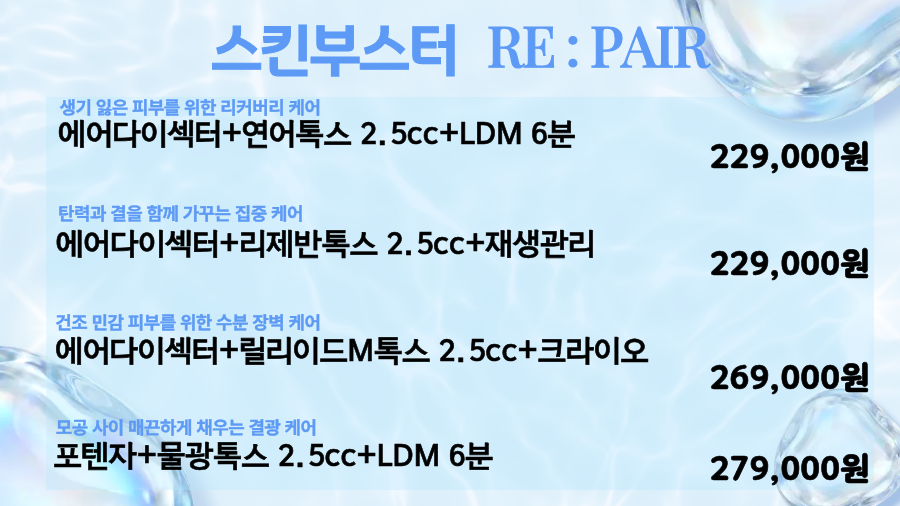 스킨부스터 RE : PAIR

생기 잃은 피부를 위한 리커버리 케어
에어다이섹터+연어톡스 2.5cc+LDM 6분
229,000원

탄력과 결을 함께 가꾸는 집중 케어
에어다이섹터+리제반톡스 2.5cc+재생관리
229,000원

건조 민감 피부를 위한 수분 장벽 케어
에어다이섹터+릴리이드M톡스 2.5cc+크라이오
269,000원

모공 사이 매끈하게 채우는 결광 케어
포텐자+물광톡스 2.5cc+LDM 6분
279,000원